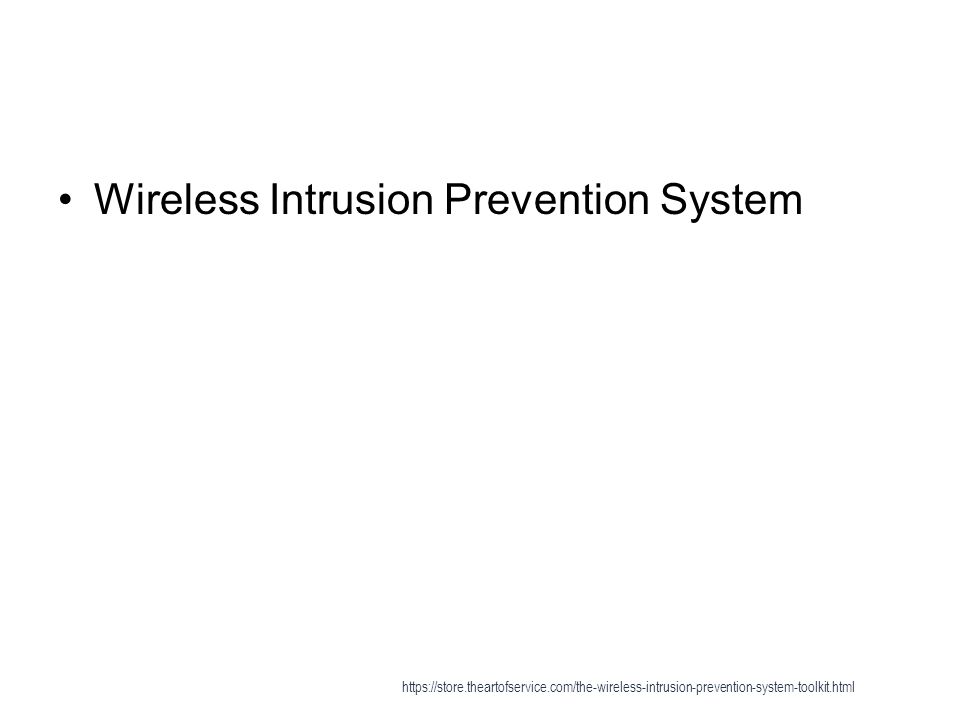 • Wireless Intrusion Prevention System

https://store.theartofservice.com/the-wireless-intrusion-prevention-system-toolkit.html